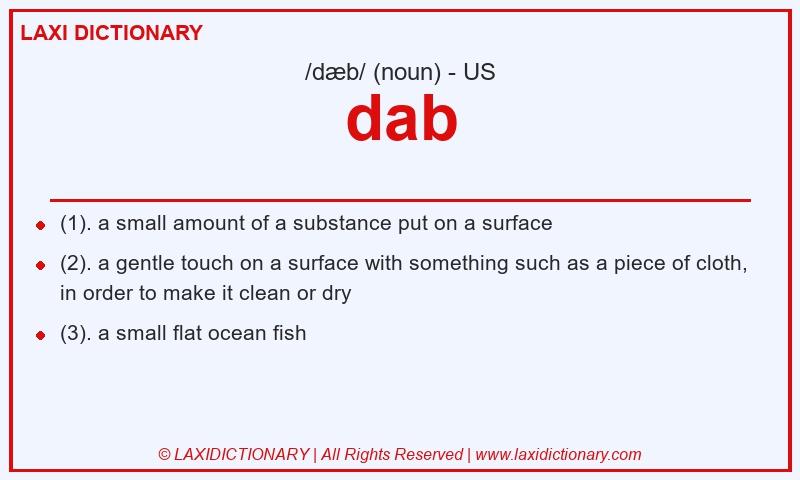 LAXI DICTIONARY

/dæb/ (noun) - US

dab

- (1). a small amount of a substance put on a surface
- (2). a gentle touch on a surface with something such as a piece of cloth, in order to make it clean or dry
- (3). a small flat ocean fish

© LAXIDICTIONARY | All Rights Reserved | www.laxidictionary.com